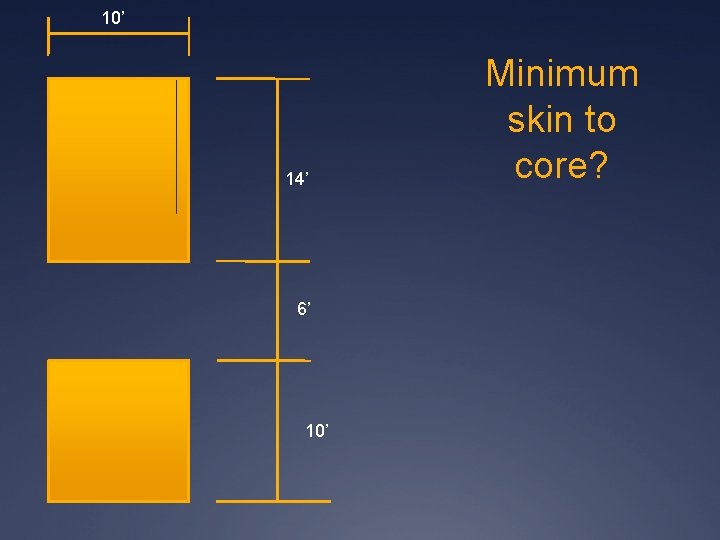 10’

14’

6’

10’

Minimum skin to core?